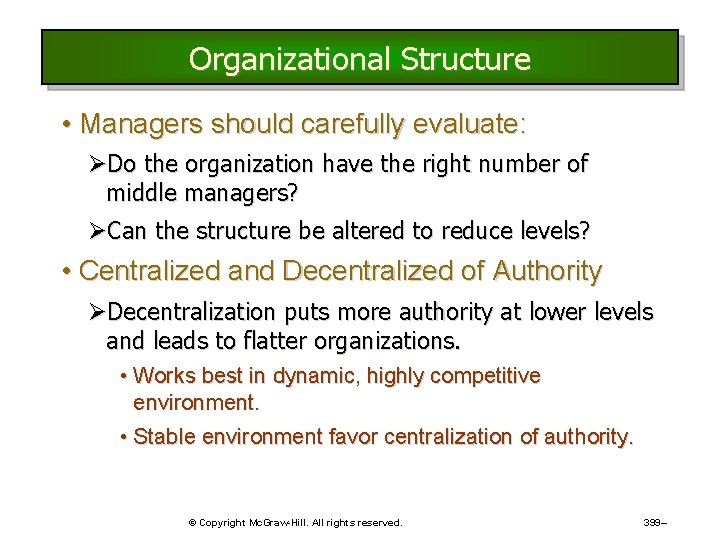 Organizational Structure

• Managers should carefully evaluate:

➢Do the organization have the right number of middle managers?

➢Can the structure be altered to reduce levels?

• Centralized and Decentralized of Authority

➢Decentralization puts more authority at lower levels and leads to flatter organizations.

• Works best in dynamic, highly competitive environment.

• Stable environment favor centralization of authority.

© Copyright McGraw-Hill. All rights reserved.

399–